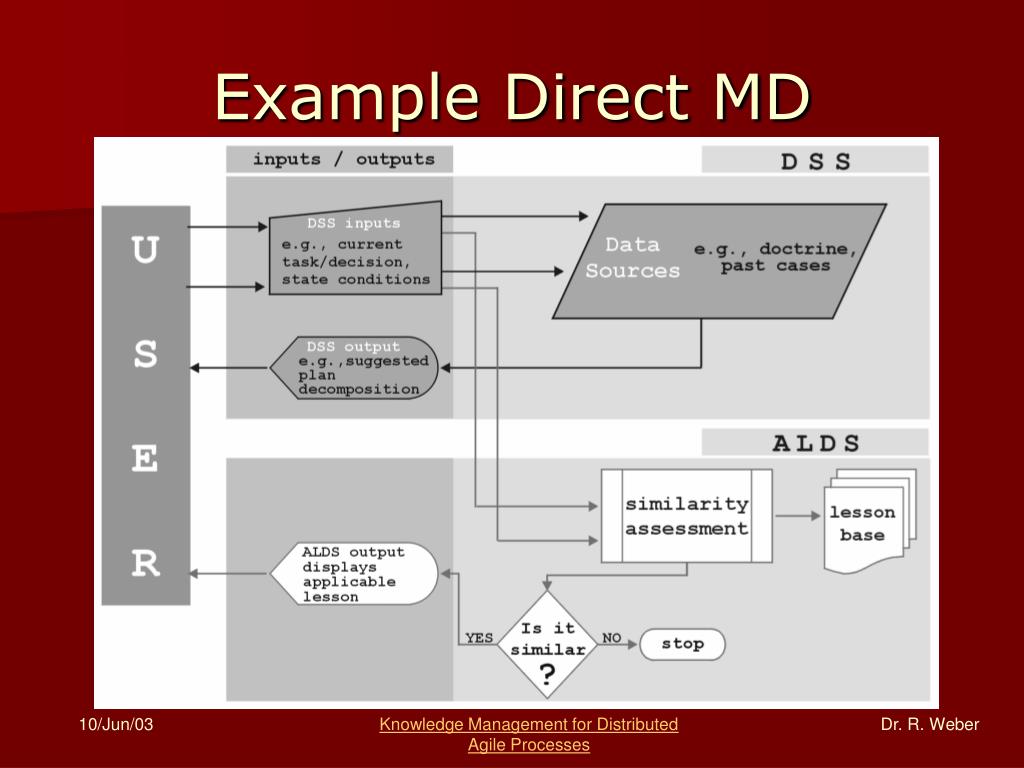 Example Direct MD

inputs / outputs

D S S

U
S
E
R

DSS inputs
e.g., current task/decision, state conditions

Data Sources

e.g., doctrine, past cases

DSS output
e.g.,suggested plan decomposition

A L D S

similarity assessment

lesson base

ALDS output displays applicable lesson

YES

Is it similar ?

NO

stop

10/Jun/03

Knowledge Management for Distributed Agile Processes

Dr. R. Weber